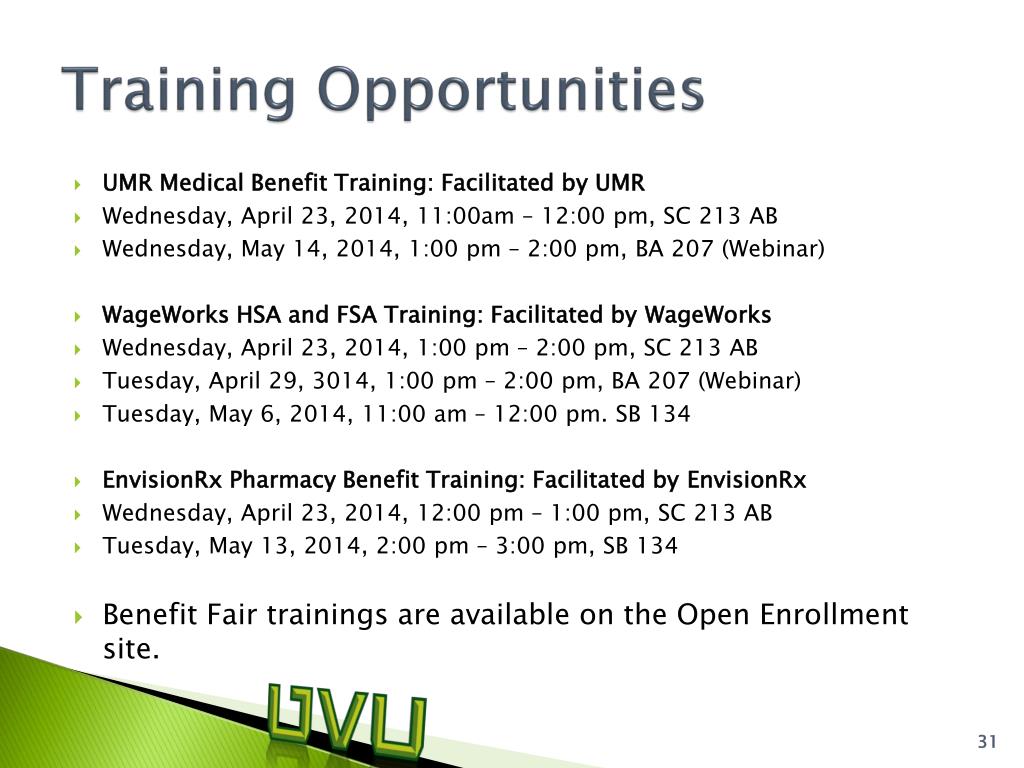 Training Opportunities

UMR Medical Benefit Training: Facilitated by UMR
Wednesday, April 23, 2014, 11:00am – 12:00 pm, SC 213 AB
Wednesday, May 14, 2014, 1:00 pm – 2:00 pm, BA 207 (Webinar)

WageWorks HSA and FSA Training: Facilitated by WageWorks
Wednesday, April 23, 2014, 1:00 pm – 2:00 pm, SC 213 AB
Tuesday, April 29, 3014, 1:00 pm – 2:00 pm, BA 207 (Webinar)
Tuesday, May 6, 2014, 11:00 am – 12:00 pm. SB 134

EnvisionRx Pharmacy Benefit Training: Facilitated by EnvisionRx
Wednesday, April 23, 2014, 12:00 pm – 1:00 pm, SC 213 AB
Tuesday, May 13, 2014, 2:00 pm – 3:00 pm, SB 134

Benefit Fair trainings are available on the Open Enrollment site.

UVU

31